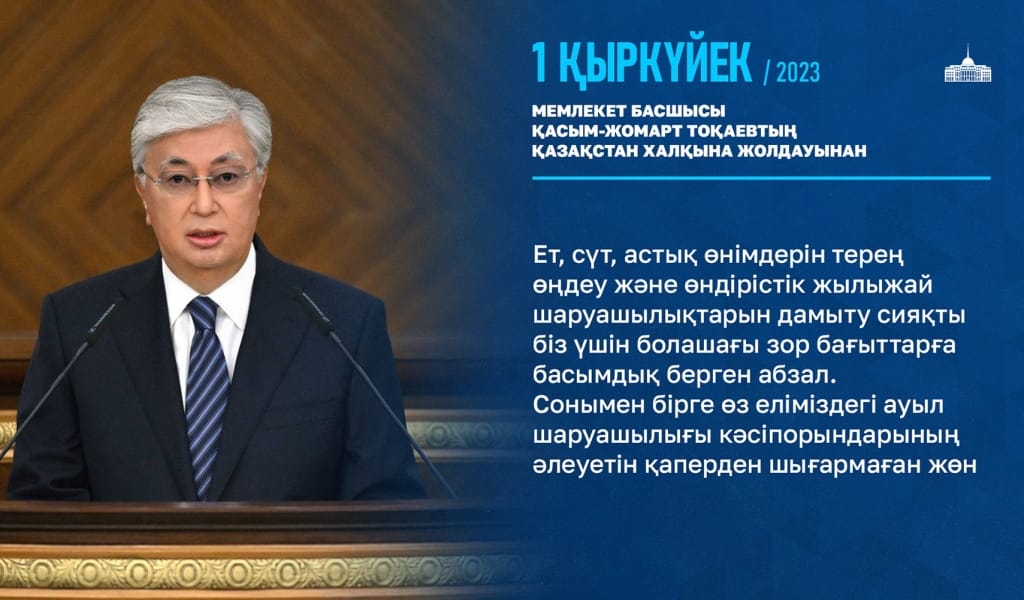 1 ҚЫРКҮЙЕК / 2023

МЕМЛЕКЕТ БАСШЫСЫ
ҚАСЫМ-ЖОМАРТ ТОҚАЕВТЫҢ
ҚАЗАҚСТАН ХАЛҚЫНА ЖОЛДАУЫНАН

Ет, сүт, астық өнімдерін терең өңдеу және өндірістік жылыжай шаруашылықтарын дамыту сияқты біз үшін болашағы зор бағыттарға басымдық берген абзал.
Сонымен бірге өз еліміздегі ауыл шаруашылығы кәсіпорындарының әлеуетін қаперден шығармаған жөн